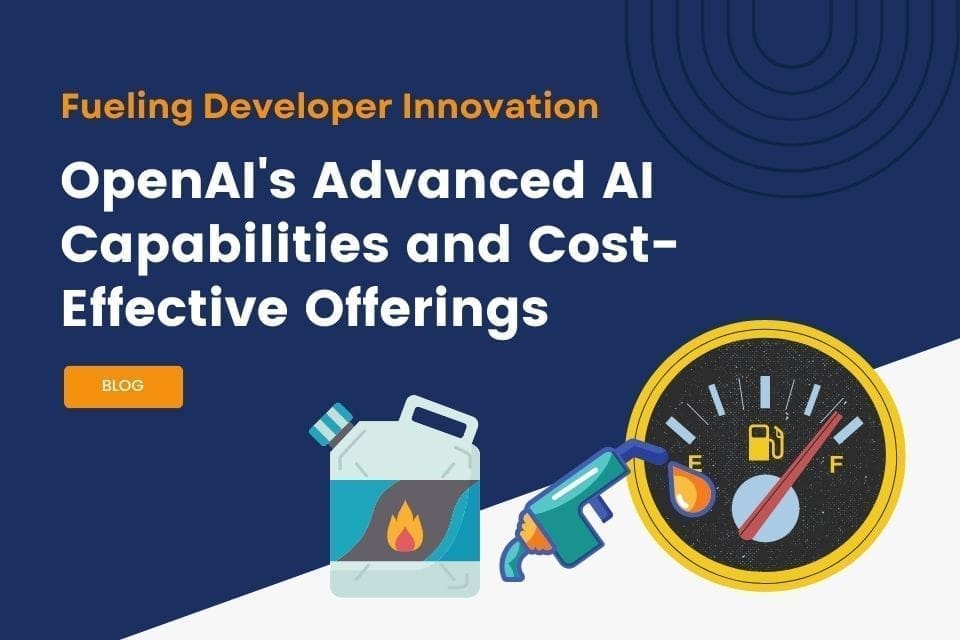 Fueling Developer Innovation

OpenAI's Advanced AI Capabilities and Cost-Effective Offerings

BLOG

E

F